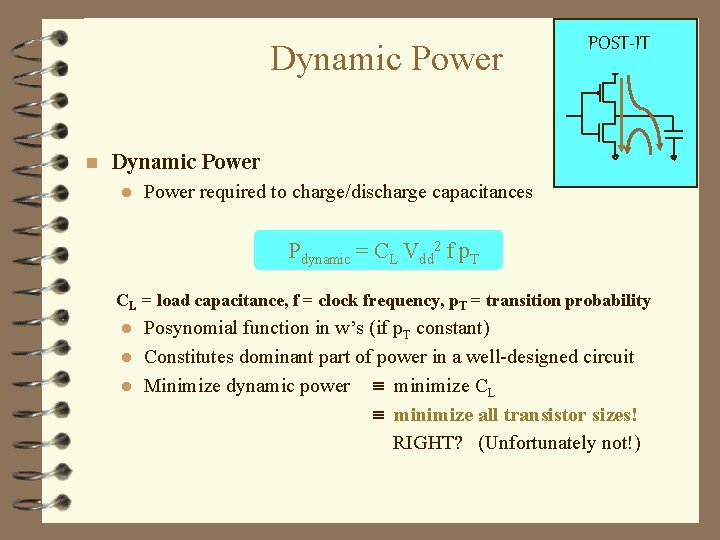 Dynamic Power

POST-IT

Dynamic Power

Power required to charge/discharge capacitances

$P_{dynamic} = C_L V_{dd}^2 f p_T$

$C_L$ = load capacitance, f = clock frequency, $p_T$ = transition probability

Posynomial function in w's (if $p_T$ constant)

Constitutes dominant part of power in a well-designed circuit

Minimize dynamic power ≡ minimize $C_L$

≡ minimize all transistor sizes!

RIGHT? (Unfortunately not!)